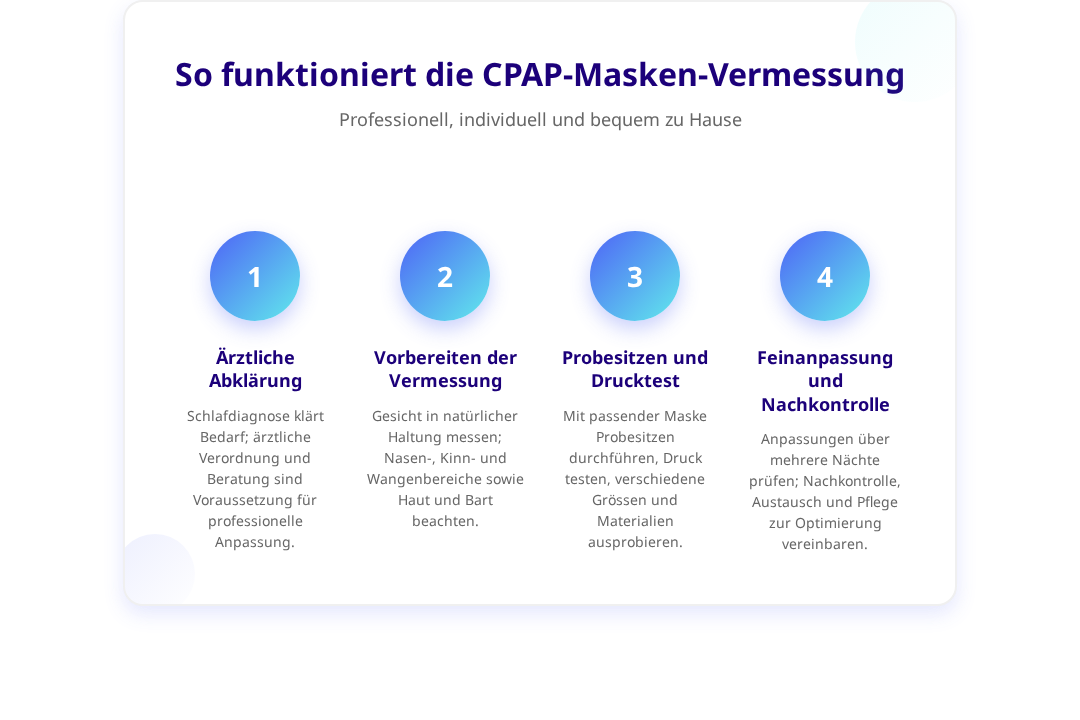 So funktioniert die CPAP-Masken-Vermessung

Professionell, individuell und bequem zu Hause

1

Ärztliche Abklärung

Schlafdiagnose klärt Bedarf; ärztliche Verordnung und Beratung sind Voraussetzung für professionelle Anpassung.

2

Vorbereiten der Vermessung

Gesicht in natürlicher Haltung messen; Nasen-, Kinn- und Wangenbereiche sowie Haut und Bart beachten.

3

Probesitzen und Drucktest

Mit passender Maske Probesitzen durchführen, Druck testen, verschiedene Grössen und Materialien ausprobieren.

4

Feinanpassung und Nachkontrolle

Anpassungen über mehrere Nächte prüfen; Nachkontrolle, Austausch und Pflege zur Optimierung vereinbaren.